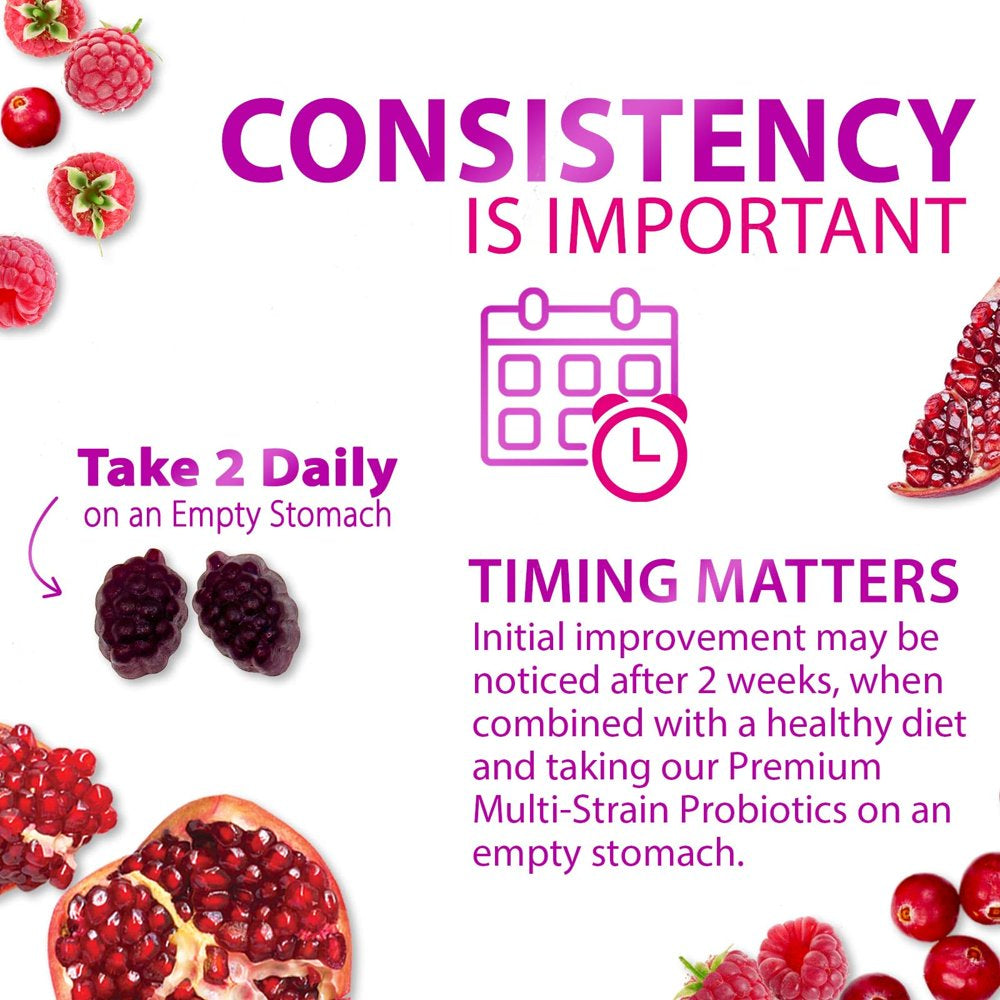 CONSISTENCY
IS IMPORTANT

Take 2 Daily
on an Empty Stomach

TIMING MATTERS
Initial improvement may be noticed after 2 weeks, when combined with a healthy diet and taking our Premium Multi-Strain Probiotics on an empty stomach.